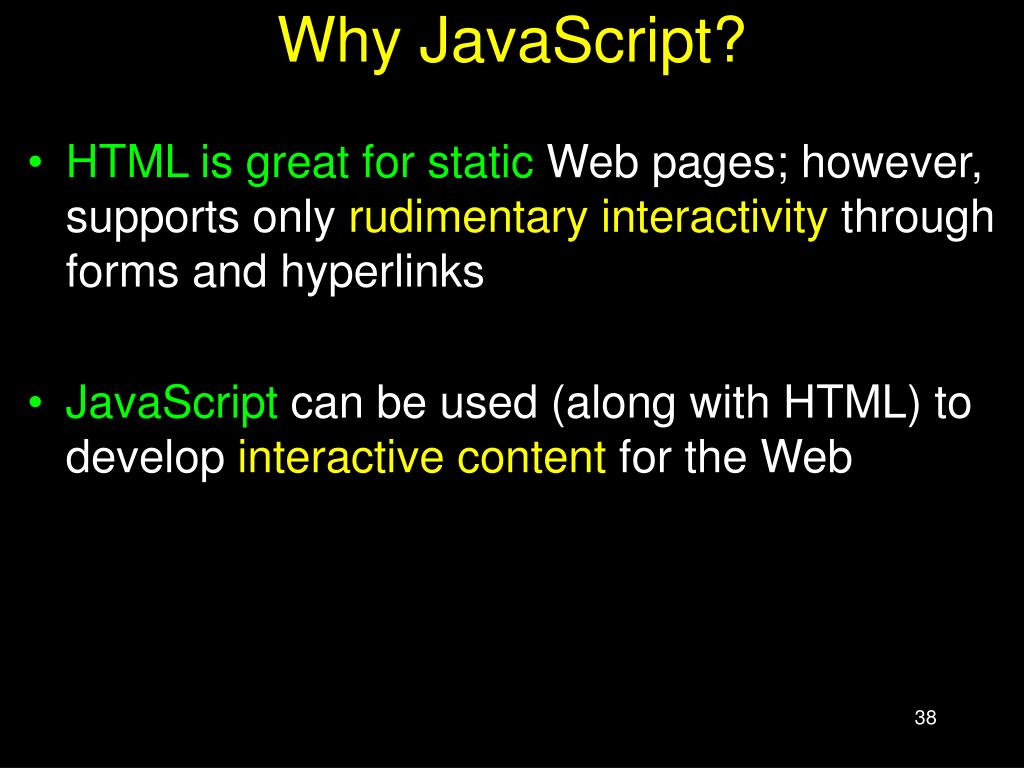 Why JavaScript?

• HTML is great for static Web pages; however, supports only rudimentary interactivity through forms and hyperlinks

• JavaScript can be used (along with HTML) to develop interactive content for the Web

38